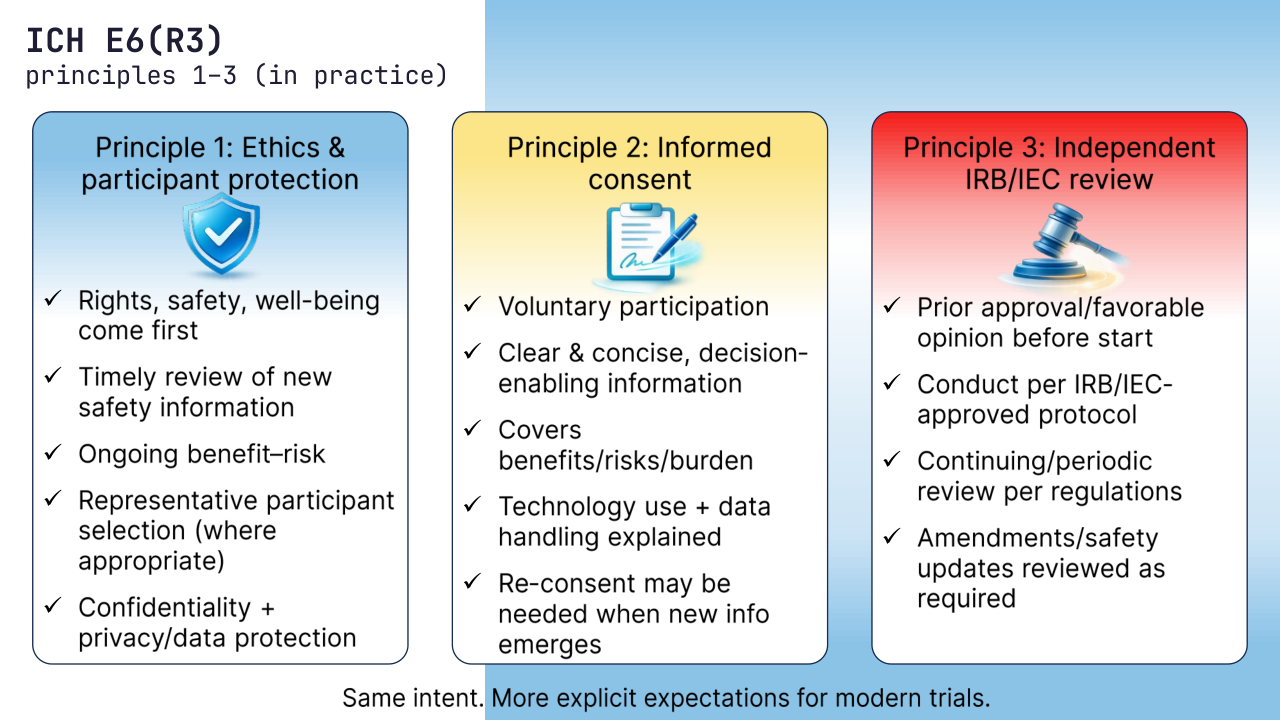 ICH E6(R3)
principles 1-3 (in practice)

Principle 1: Ethics & participant protection

✓ Rights, safety, well-being come first
✓ Timely review of new safety information
✓ Ongoing benefit–risk
✓ Representative participant selection (where appropriate)
✓ Confidentiality + privacy/data protection

Principle 2: Informed consent

✓ Voluntary participation
✓ Clear & concise, decision-enabling information
✓ Covers benefits/risks/burden
✓ Technology use + data handling explained
✓ Re-consent may be needed when new info emerges

Principle 3: Independent IRB/IEC review

✓ Prior approval/favorable opinion before start
✓ Conduct per IRB/IEC-approved protocol
✓ Continuing/periodic review per regulations
✓ Amendments/safety updates reviewed as required

Same intent. More explicit expectations for modern trials.